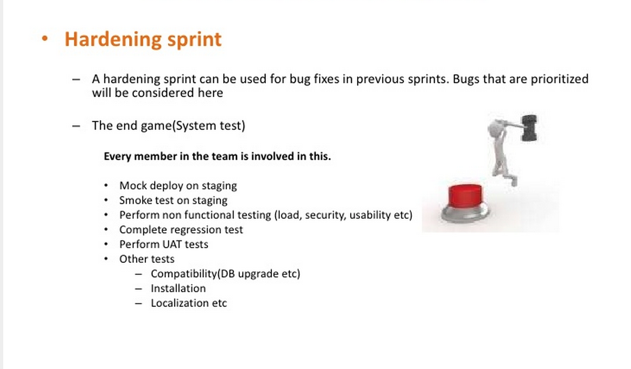 • Hardening sprint

– A hardening sprint can be used for bug fixes in previous sprints. Bugs that are prioritized will be considered here

– The end game(System test)

Every member in the team is involved in this.

• Mock deploy on staging
• Smoke test on staging
• Perform non functional testing (load, security, usability etc)
• Complete regression test
• Perform UAT tests
• Other tests
– Compatibility(DB upgrade etc)
– Installation
– Localization etc